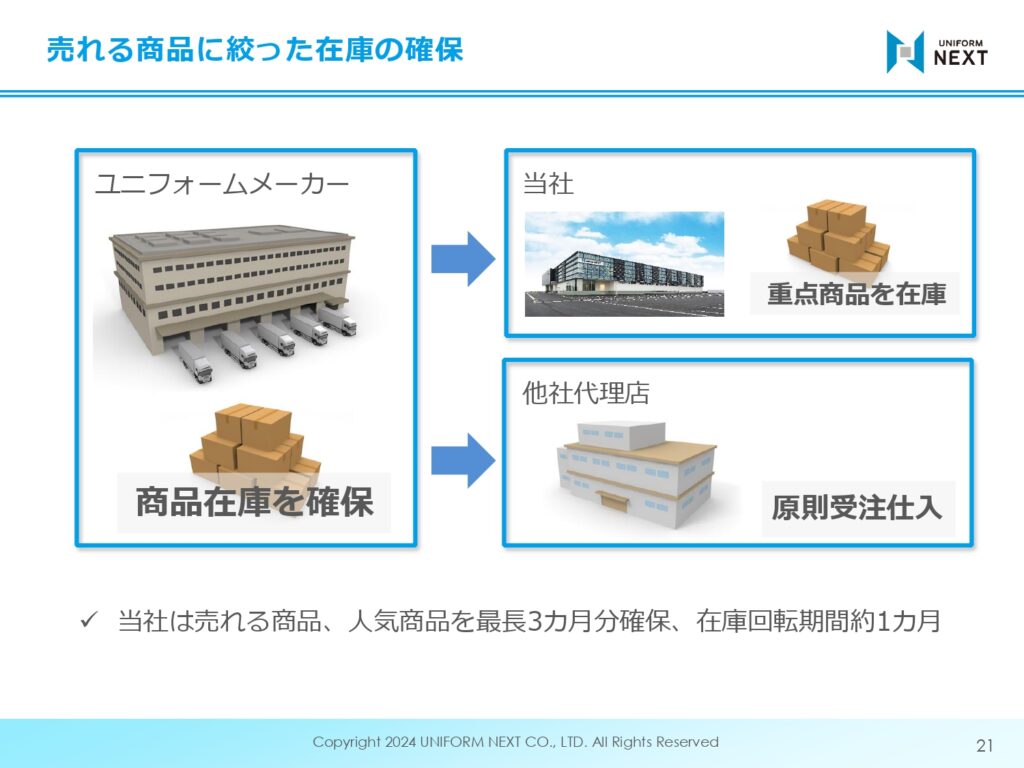 売れる商品に絞った在庫の確保

UNIFORM NEXT

ユニフォームメーカー

商品在庫を確保

当社

重点商品を在庫

他社代理店

原則受注仕入

✓ 当社は売れる商品、人気商品を最長3カ月分確保、在庫回転期間約1カ月

Copyright 2024 UNIFORM NEXT CO., LTD. All Rights Reserved

21